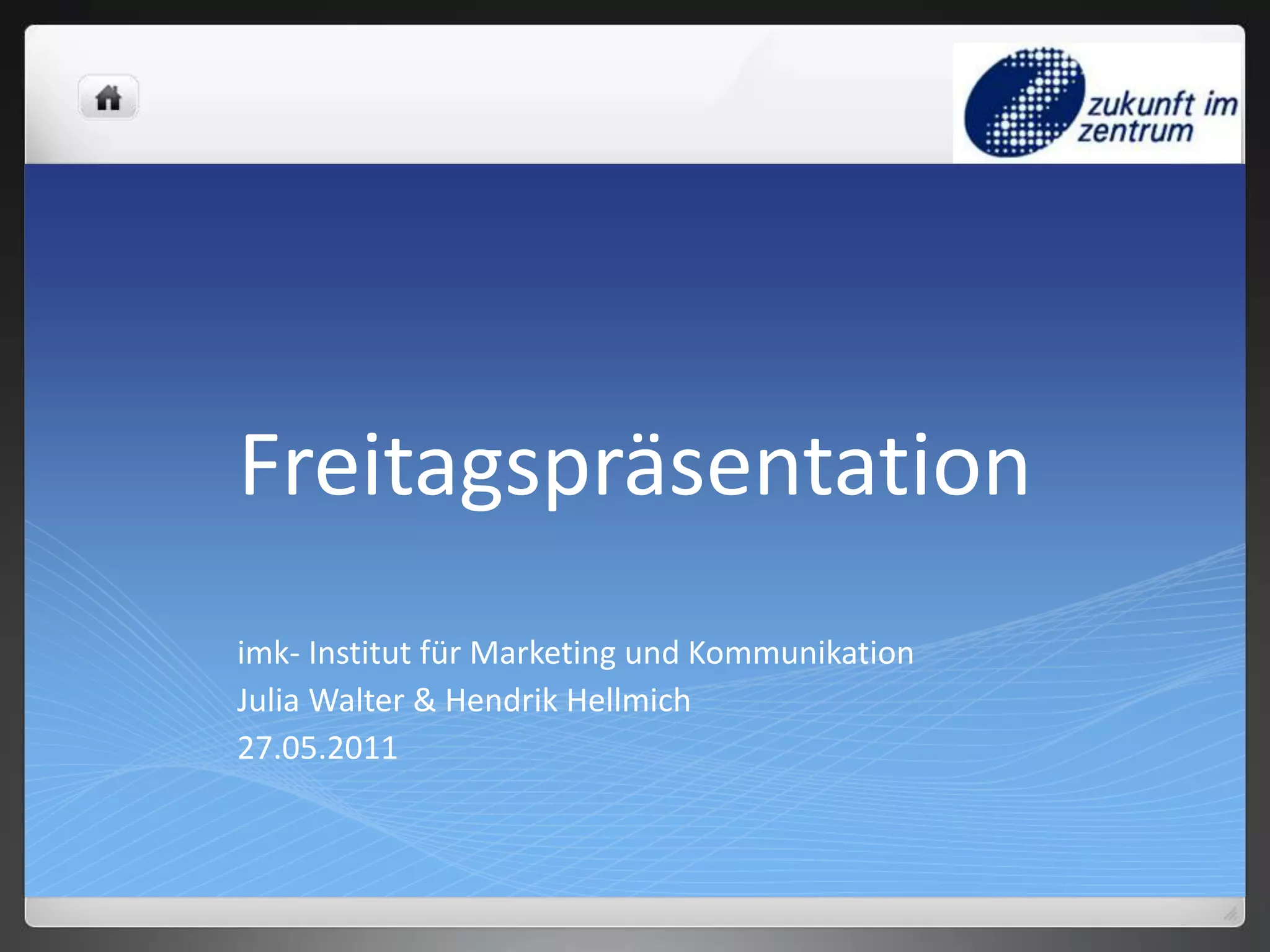 zukunft im zentrum

Freitagspräsentation

imk- Institut für Marketing und Kommunikation
Julia Walter & Hendrik Hellmich
27.05.2011